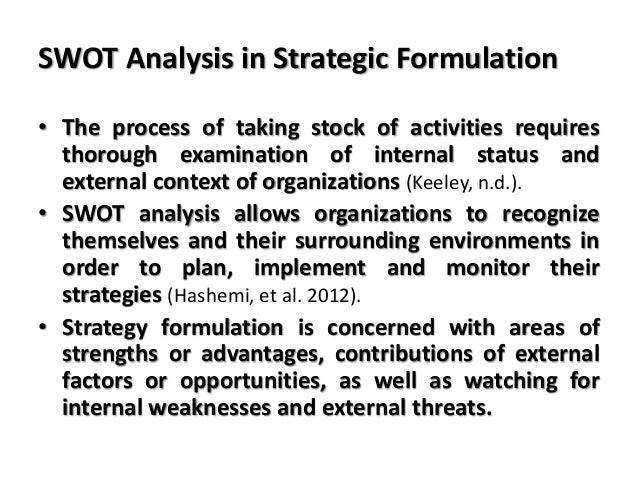 SWOT Analysis in Strategic Formulation

• The process of taking stock of activities requires thorough examination of internal status and external context of organizations (Keeley, n.d.).

• SWOT analysis allows organizations to recognize themselves and their surrounding environments in order to plan, implement and monitor their strategies (Hashemi, et al. 2012).

• Strategy formulation is concerned with areas of strengths or advantages, contributions of external factors or opportunities, as well as watching for internal weaknesses and external threats.